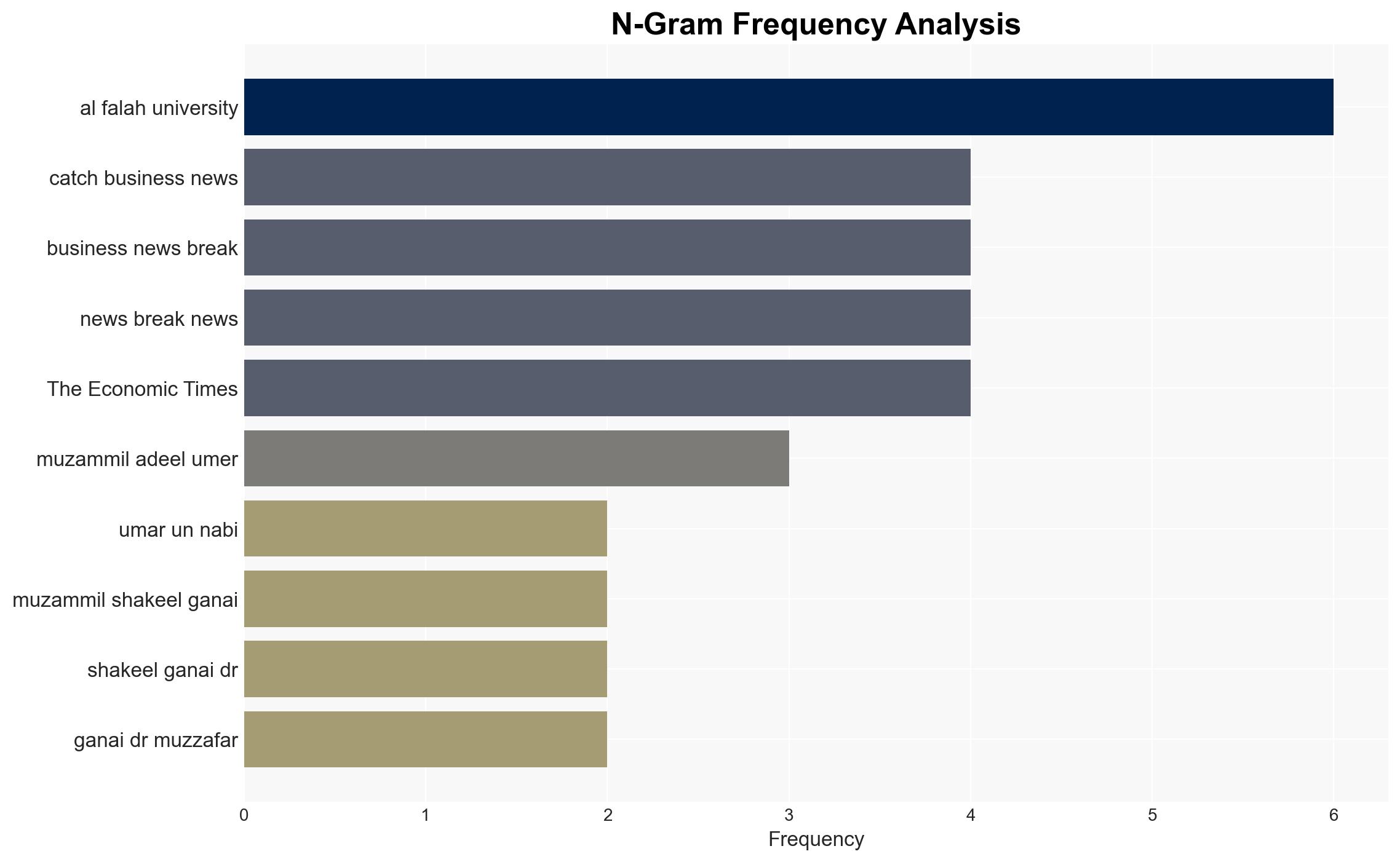 N-Gram Frequency Analysis

al falah university
catch business news
business news break
news break news
The Economic Times
muzammil adeel umer
umar un nabi
muzammil shakeel ganai
shakeel ganai dr
ganai dr muzzafar

0
1
2
3
4
5
6
Frequency